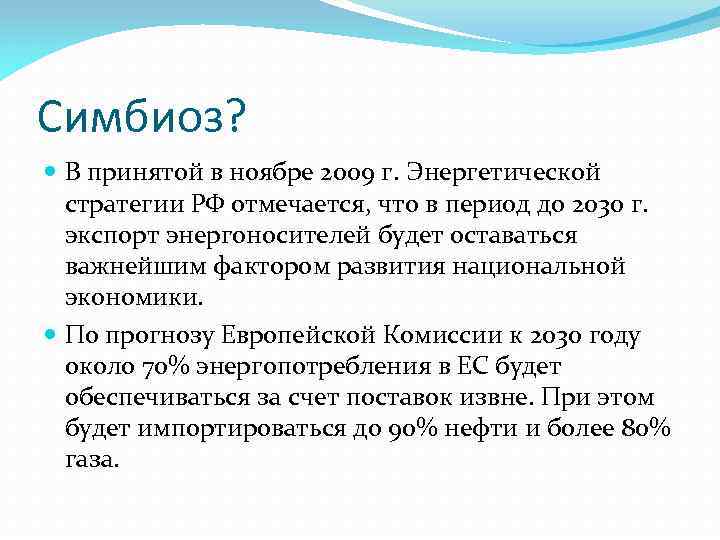 Симбиоз?

В принятой в ноябре 2009 г. Энергетической стратегии РФ отмечается, что в период до 2030 г. экспорт энергоносителей будет оставаться важнейшим фактором развития национальной экономики.

По прогнозу Европейской Комиссии к 2030 году около 70% энергопотребления в ЕС будет обеспечиваться за счет поставок извне. При этом будет импортироваться до 90% нефти и более 80% газа.